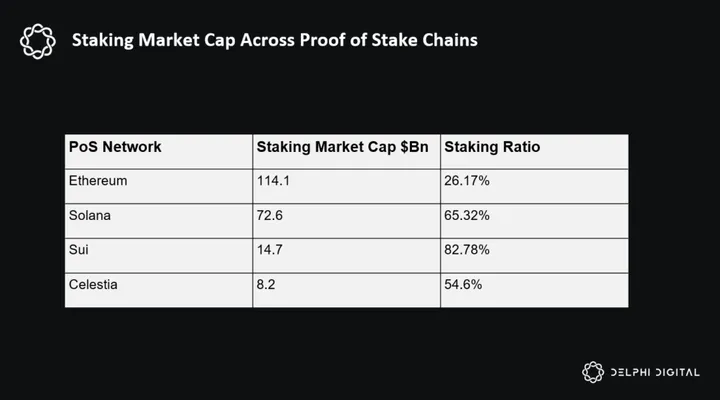 Staking Market Cap Across Proof of Stake Chains

| PoS Network | Staking Market Cap \$Bn | Staking Ratio |
|---|---|---|
| Ethereum | 114.1 | 26.17% |
| Solana | 72.6 | 65.32% |
| Sui | 14.7 | 82.78% |
| Celestia | 8.2 | 54.6% |

DELPHI DIGITAL